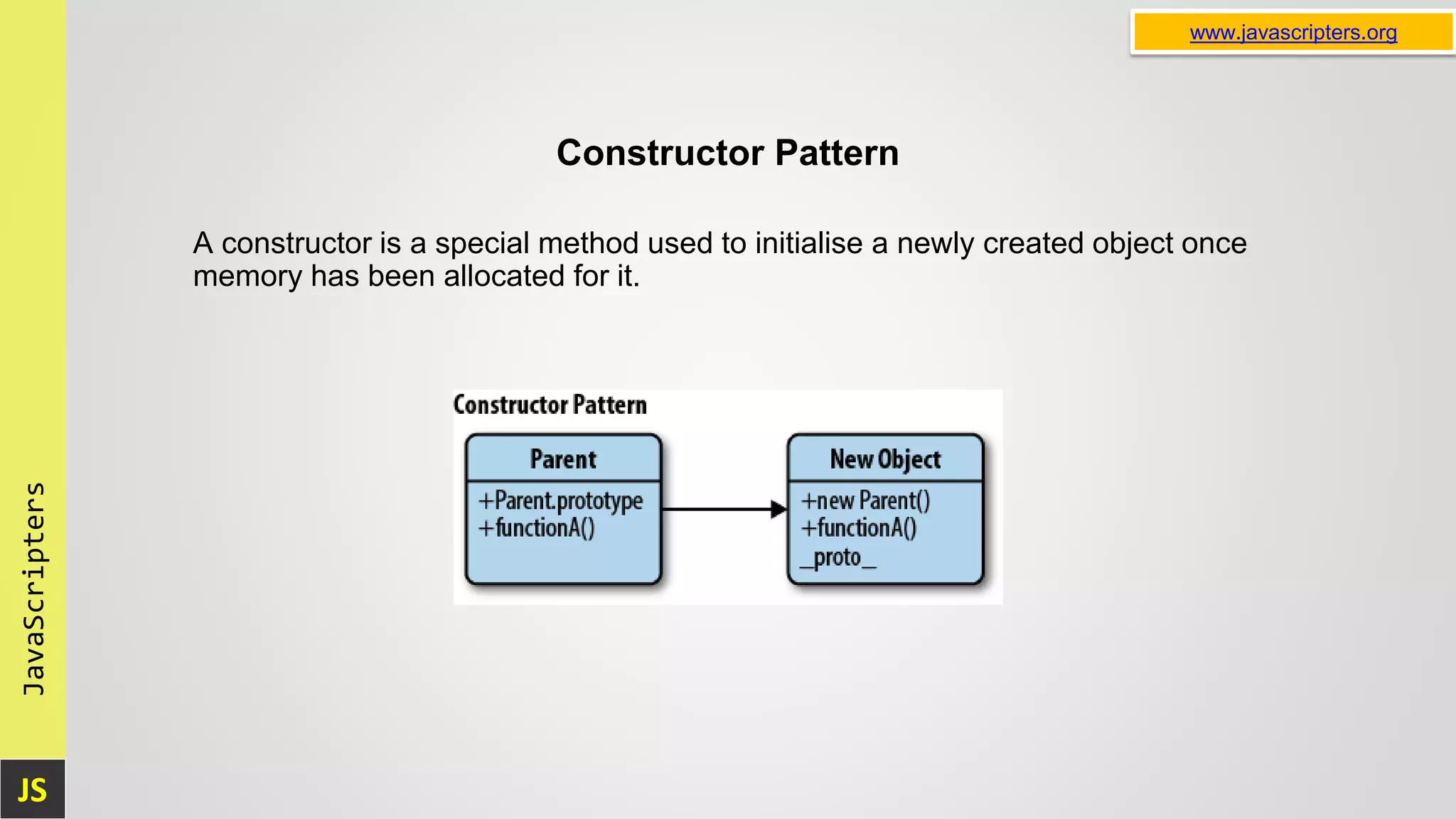 www.javascripters.org

Constructor Pattern

A constructor is a special method used to initialise a newly created object once memory has been allocated for it.

Constructor Pattern

Parent

+Parent.prototype
+functionA()

New Object

+new Parent()
+functionA()
_proto_

JavaScripters

JS